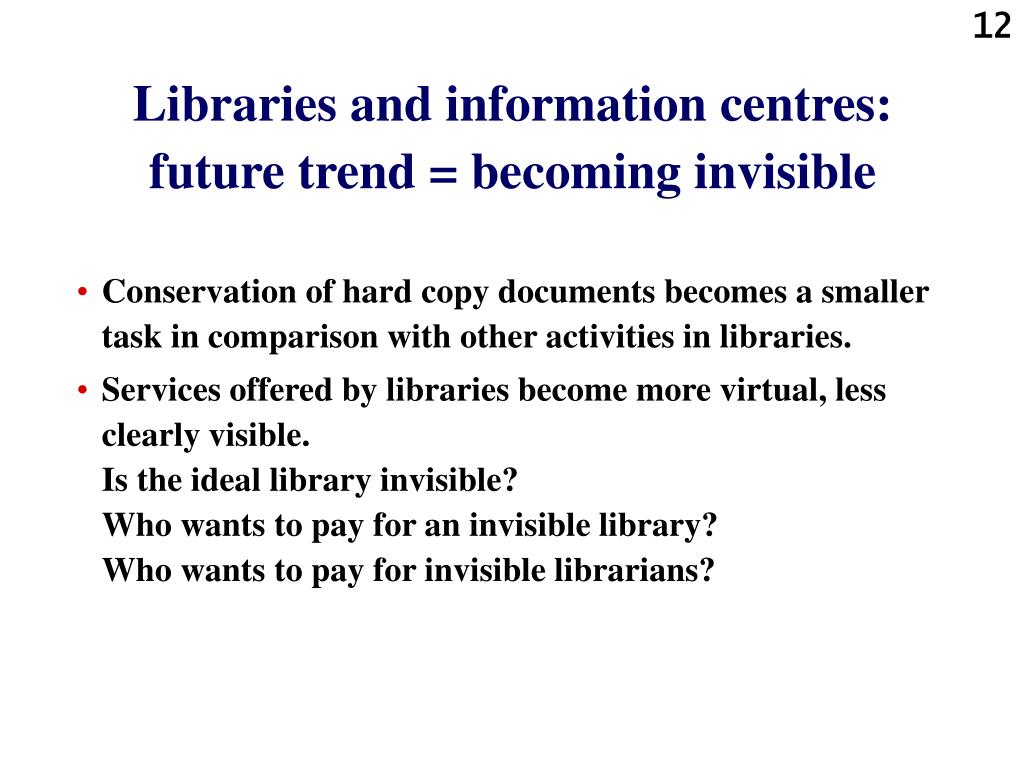 12

Libraries and information centres: future trend = becoming invisible

• Conservation of hard copy documents becomes a smaller task in comparison with other activities in libraries.

• Services offered by libraries become more virtual, less clearly visible.
Is the ideal library invisible?
Who wants to pay for an invisible library?
Who wants to pay for invisible librarians?